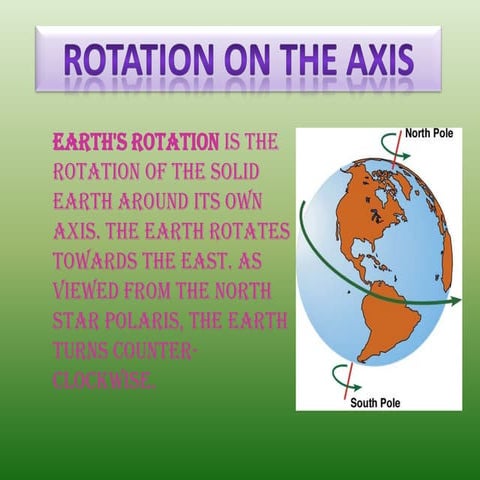 ROTATION ON THE AXIS

EARTH'S ROTATION IS THE ROTATION OF THE SOLID EARTH AROUND ITS OWN AXIS. THE EARTH ROTATES TOWARDS THE EAST. AS VIEWED FROM THE NORTH STAR POLARIS, THE EARTH TURNS COUNTER-CLOCKWISE.

North Pole

South Pole